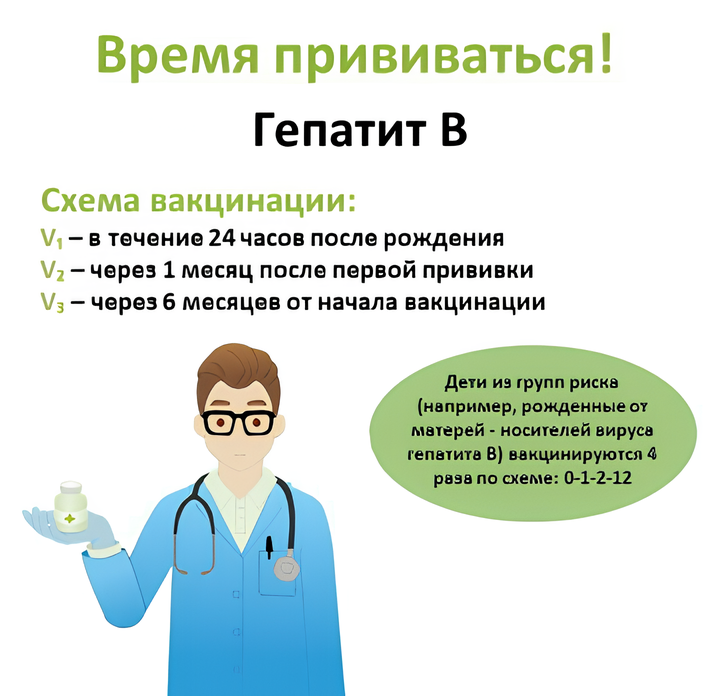 Время прививаться!

Гепатит В

Схема вакцинации:
$V_1$ – в течение 24 часов после рождения
$V_2$ – через 1 месяц после первой прививки
$V_3$ – через 6 месяцев от начала вакцинации

Дети из групп риска (например, рожденные от матерей - носителей вируса гепатита В) вакцинируются 4 раза по схеме: 0-1-2-12